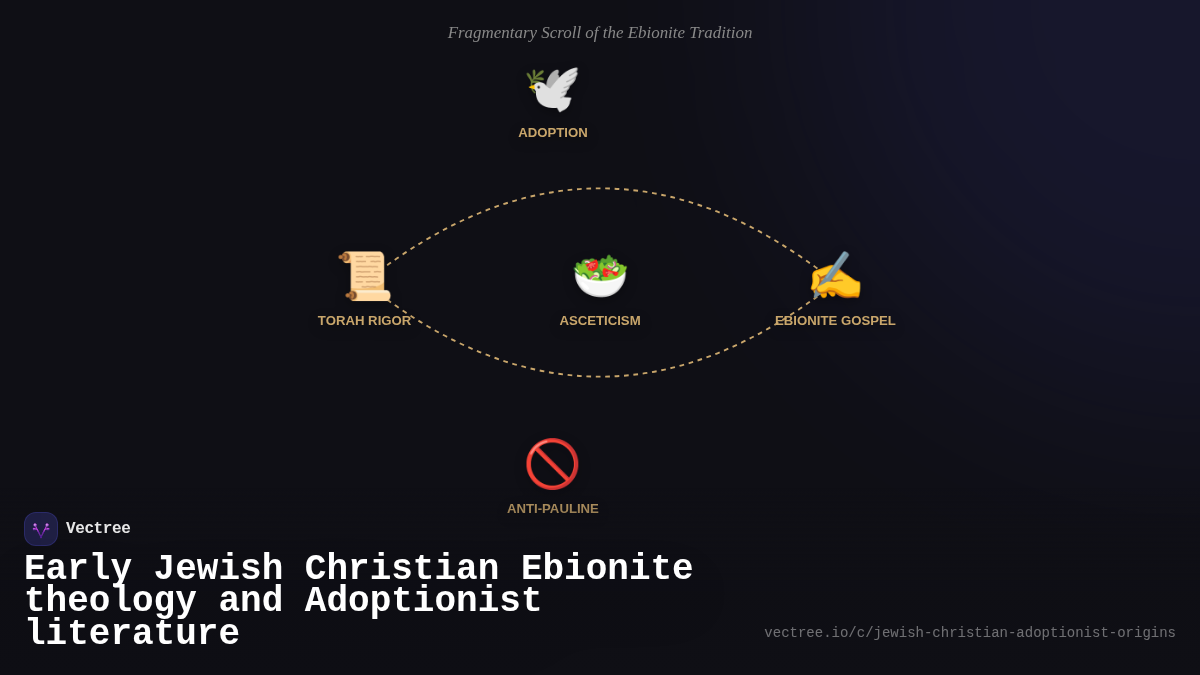 Fragmentary Scroll of the Ebionite Tradition

ADOPTION

TORAH RIGOR

ASCETICISM

EBIONITE GOSPEL

ANTI-PAULINE

Vectree

Early Jewish Christian Ebionite theology and Adoptionist literature

vectree.io/c/jewish-christian-adoptionist-origins